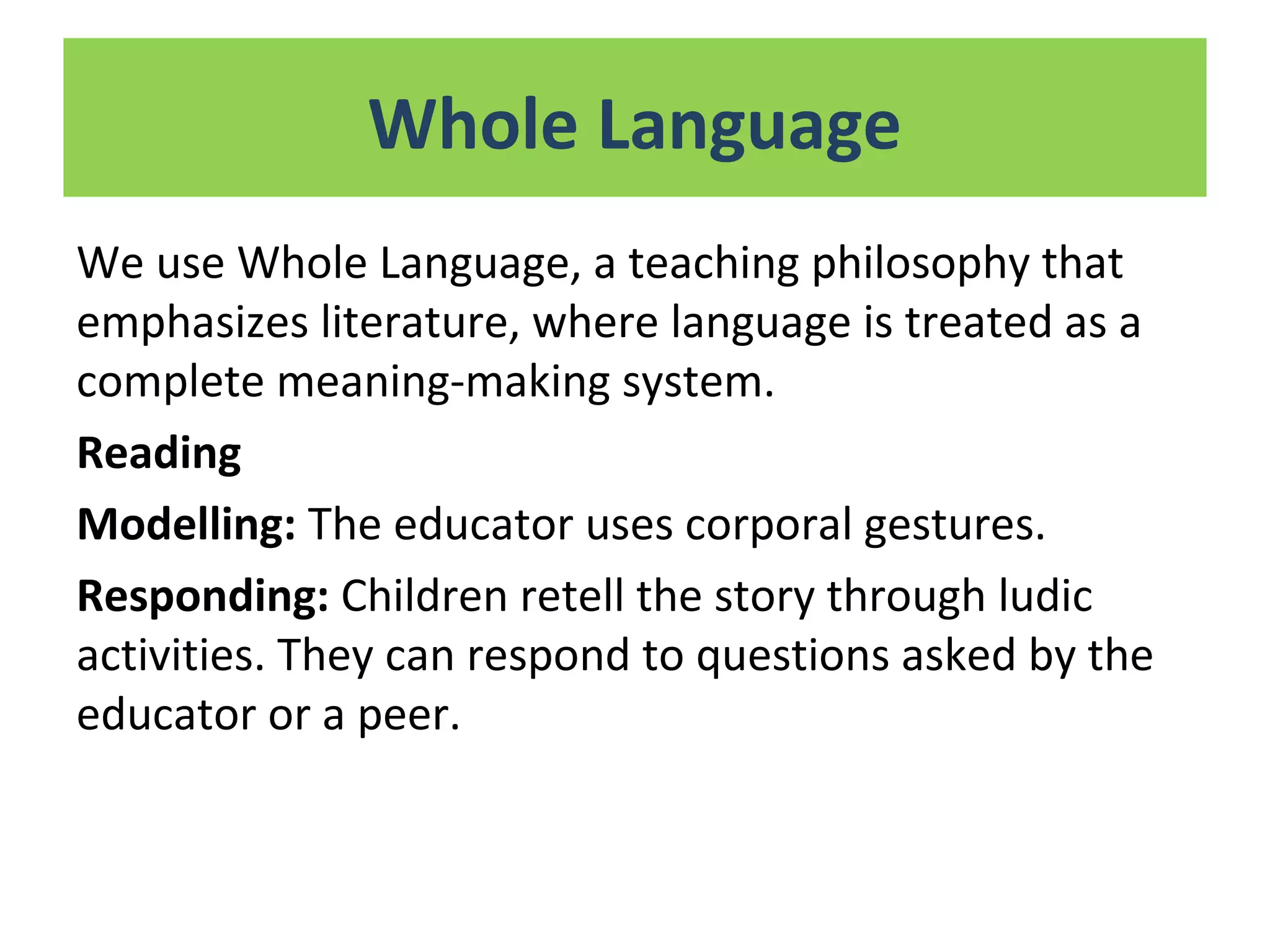 Whole Language

We use Whole Language, a teaching philosophy that emphasizes literature, where language is treated as a complete meaning-making system.

Reading

Modelling: The educator uses corporal gestures.

Responding: Children retell the story through ludic activities. They can respond to questions asked by the educator or a peer.